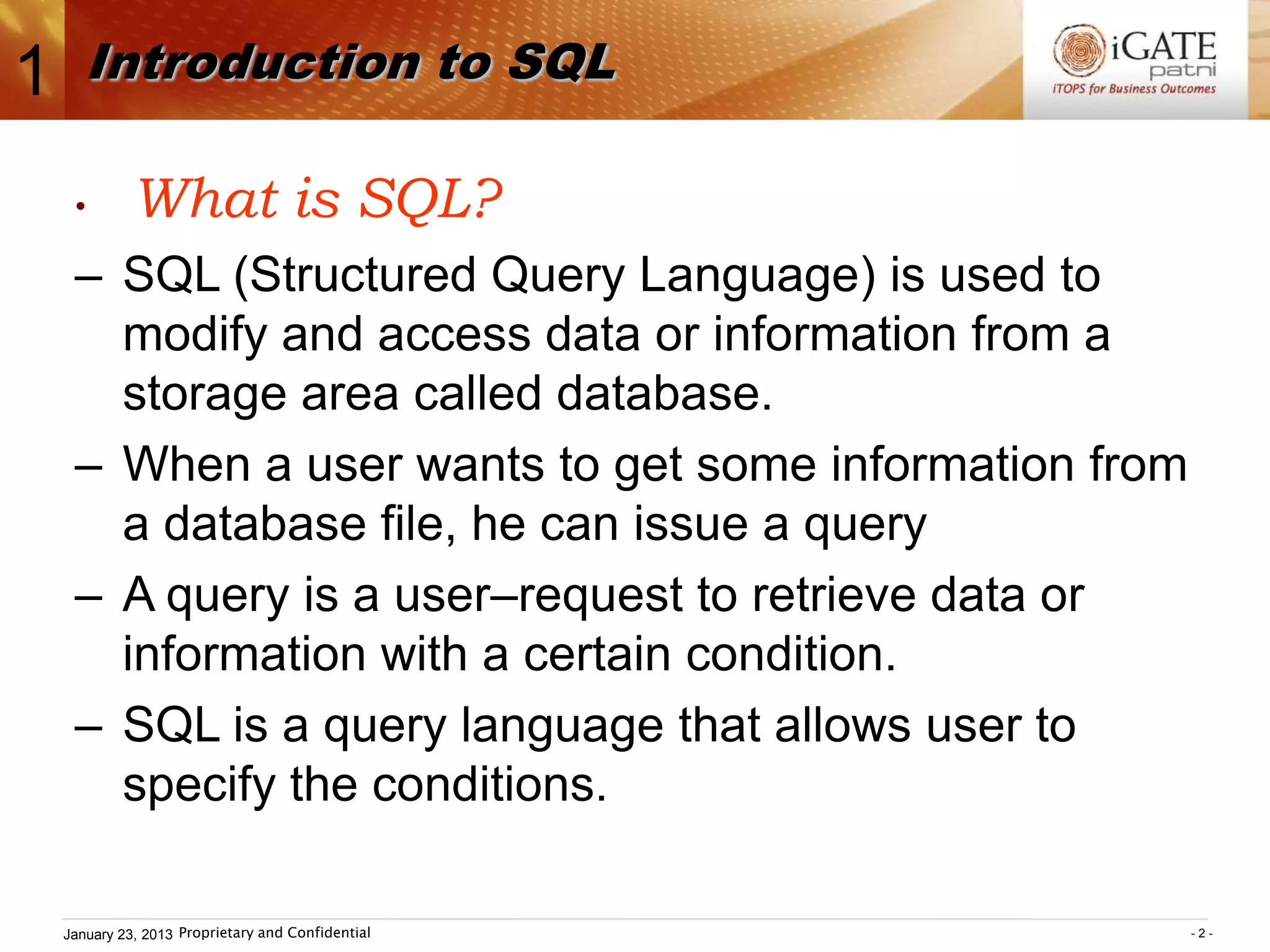 1 Introduction to SQL

iGATE
patni
iTOPS for Business Outcomes

• What is SQL?

– SQL (Structured Query Language) is used to modify and access data or information from a storage area called database.

– When a user wants to get some information from a database file, he can issue a query

– A query is a user–request to retrieve data or information with a certain condition.

– SQL is a query language that allows user to specify the conditions.

January 23, 2013 Proprietary and Confidential

- 2 -